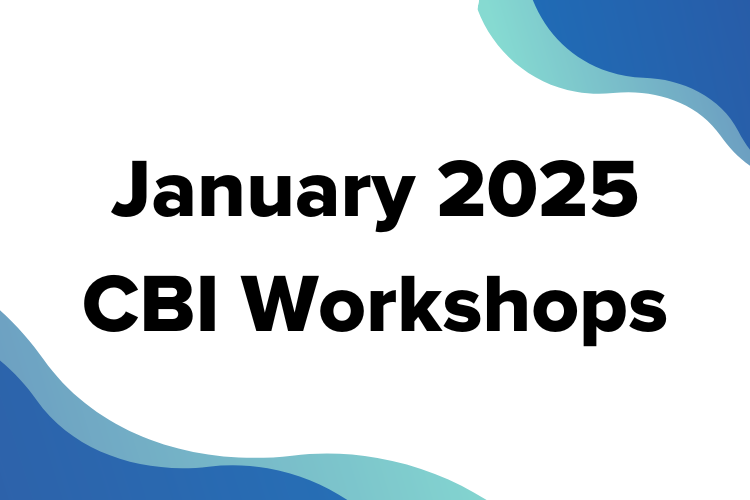 January 2025
CBI Workshops